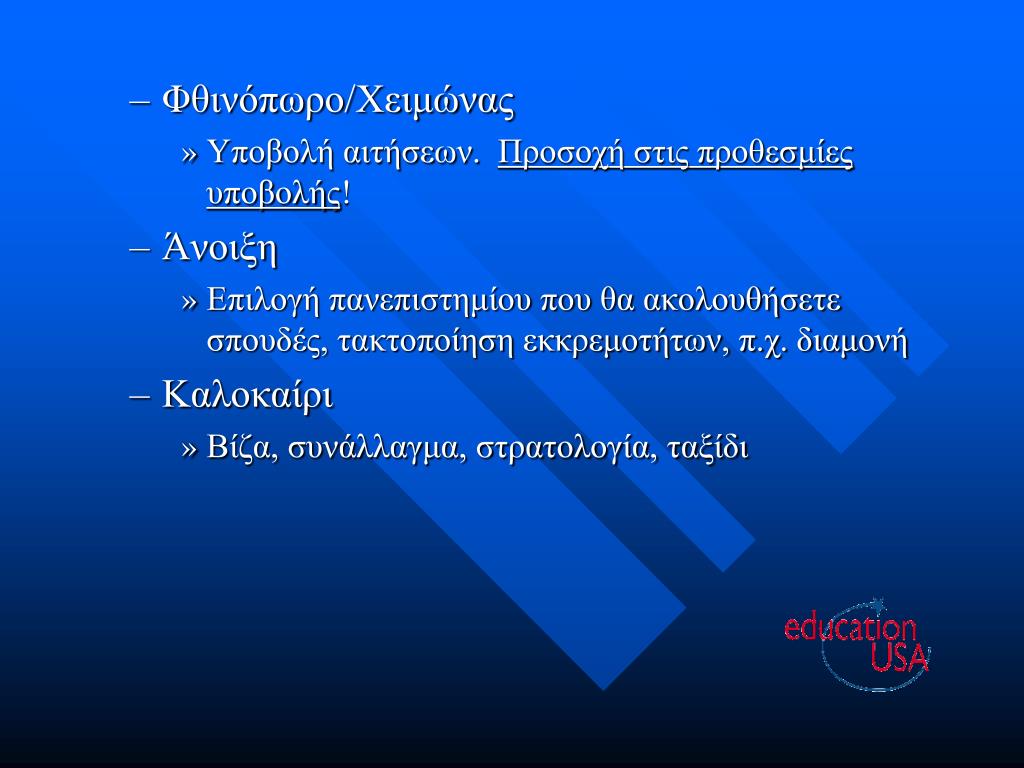 – Φθινόπωρο/Χειμώνας

» Υποβολή αιτήσεων. Προσοχή στις προθεσμίες υποβολής!

– Άνοιξη

» Επιλογή πανεπιστημίου που θα ακολουθήσετε σπουδές, τακτοποίηση εκκρεμοτήτων, π.χ. διαμονή

– Καλοκαίρι

» Βίζα, συνάλλαγμα, στρατολογία, ταξίδι

education USA